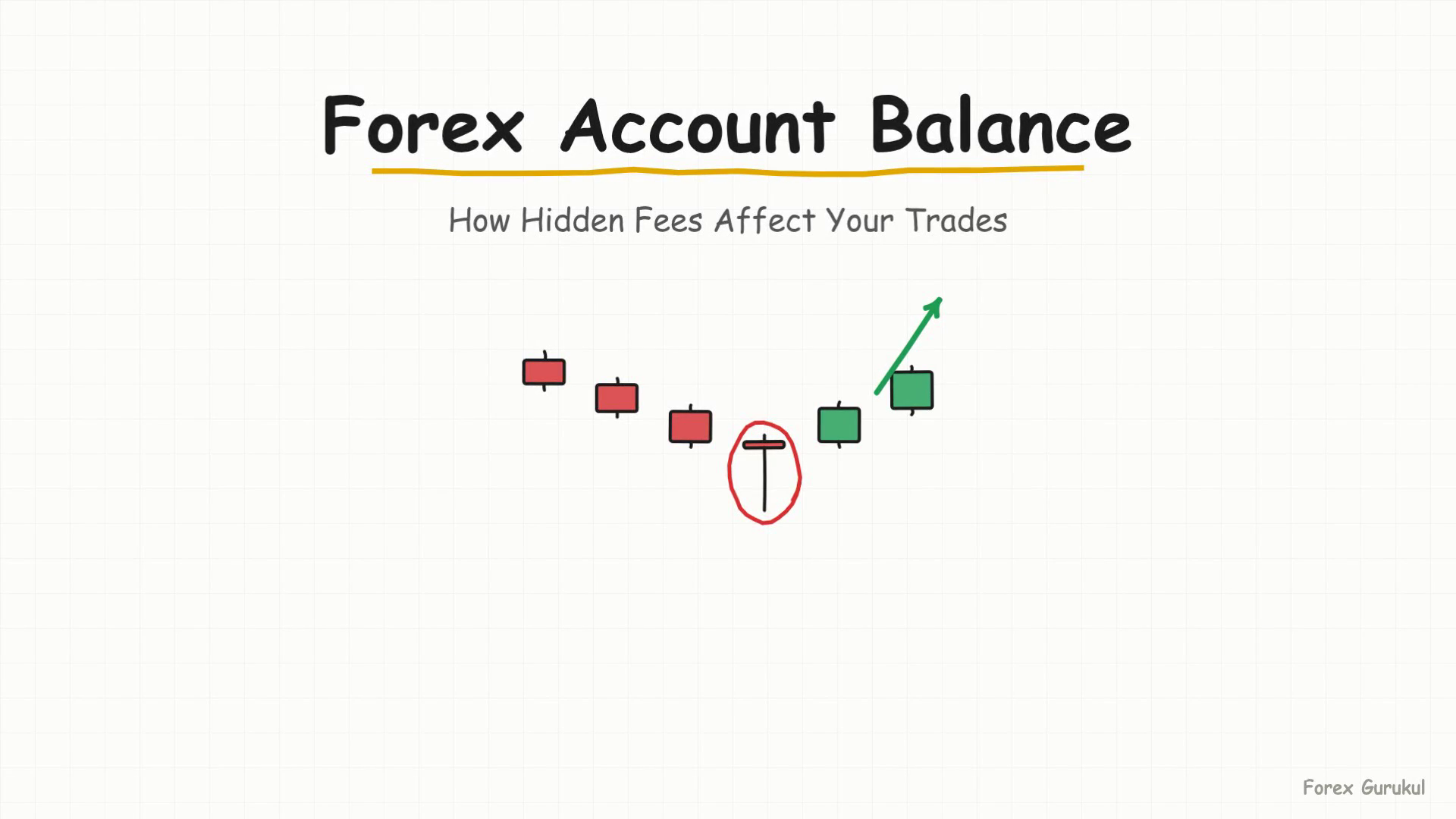 Forex Account Balance

How Hidden Fees Affect Your Trades

Forex Gurukul